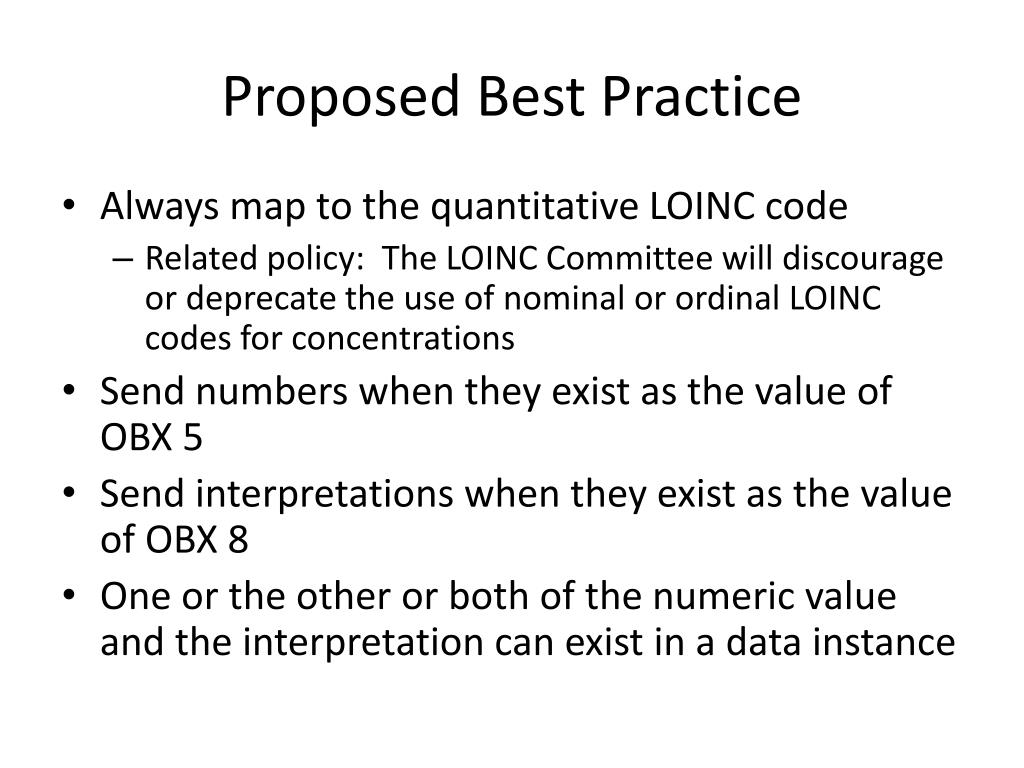 Proposed Best Practice

• Always map to the quantitative LOINC code
– Related policy: The LOINC Committee will discourage or deprecate the use of nominal or ordinal LOINC codes for concentrations
• Send numbers when they exist as the value of OBX 5
• Send interpretations when they exist as the value of OBX 8
• One or the other or both of the numeric value and the interpretation can exist in a data instance